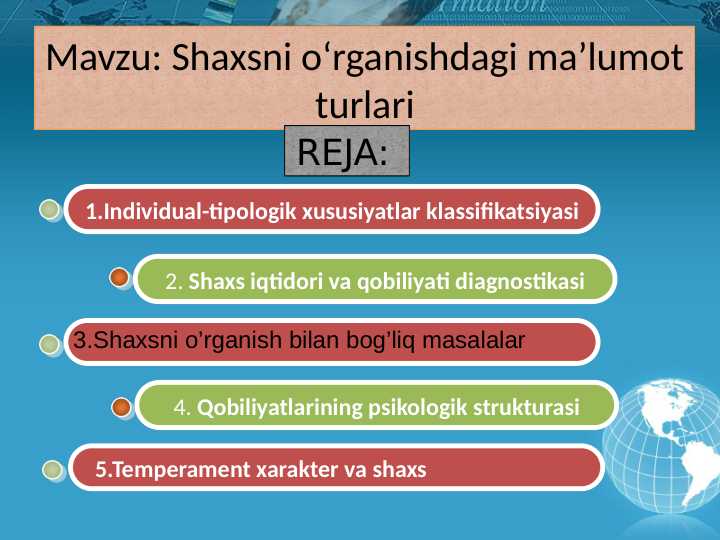 Mavzu: Shaxsni o‘rganishdagi ma’lumot turlari

REJA:

1.Individual-tipologik xususiyatlar klassifikatsiyasi

2. Shaxs iqtidori va qobiliyati diagnostikasi

3.Shaxsni o’rganish bilan bog’liq masalalar

4. Qobiliyatlarining psikologik strukturasi

5.Temperament xarakter va shaxs